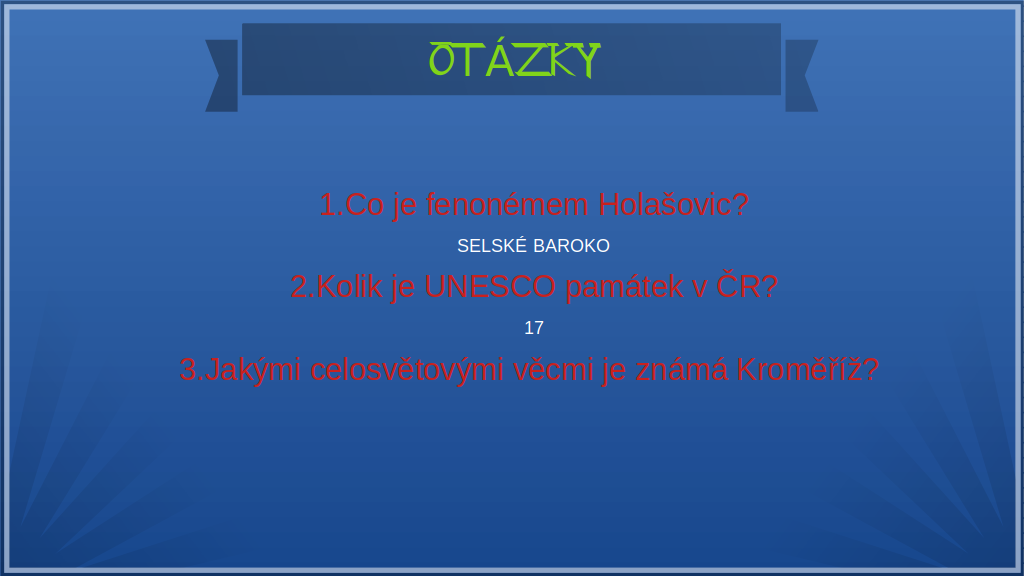 OTÁZKY

1.Co je fenonémem Holašovic?

SELSKÉ BAROKO

2.Kolik je UNESCO památek v ČR?

17

3.Jakými celosvětovými věcmi je známá Kroměříž?